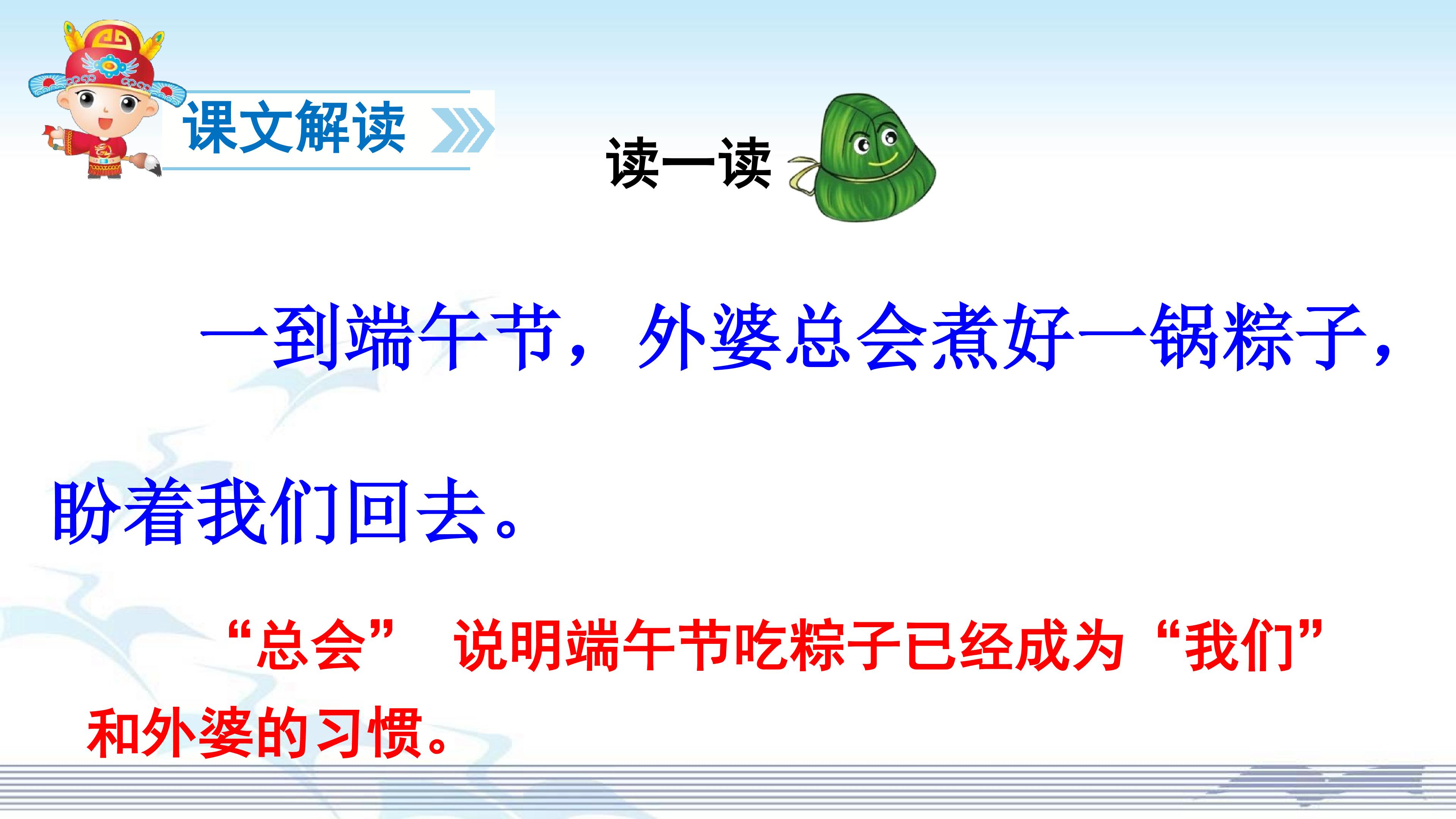 课文解读

读一读

一到端午节，外婆总会煮好一锅粽子，盼着我们回去。

“总会” 说明端午节吃粽子已经成为“我们”和外婆的习惯。